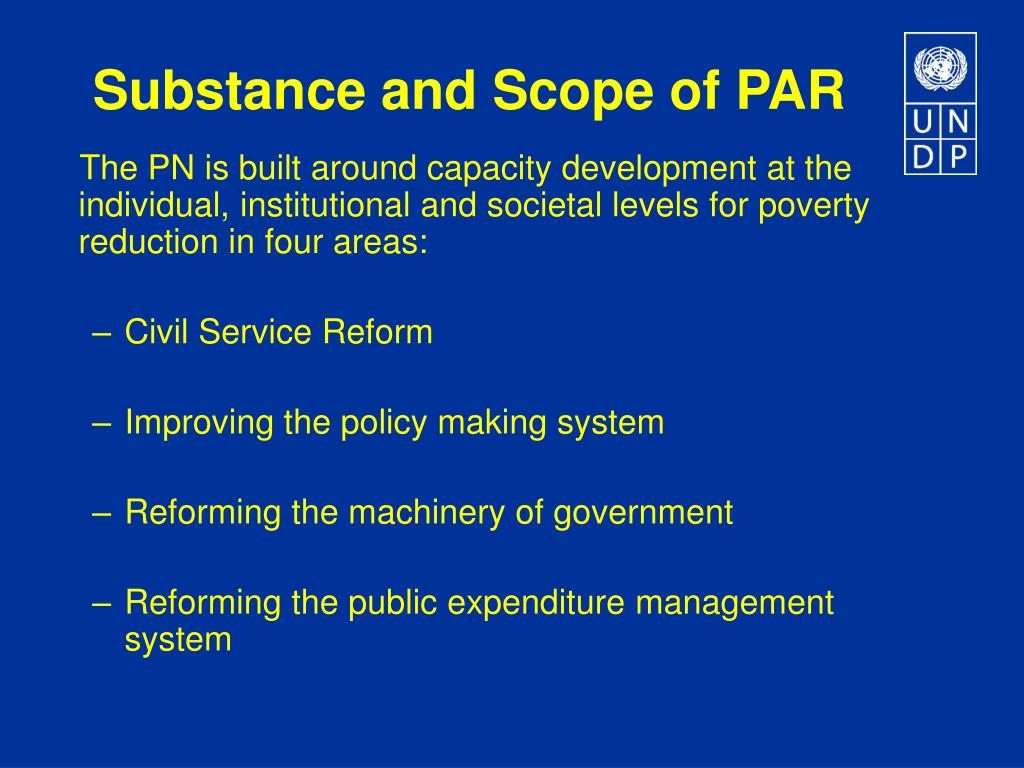 Substance and Scope of PAR

U N
D P

The PN is built around capacity development at the individual, institutional and societal levels for poverty reduction in four areas:

– Civil Service Reform

– Improving the policy making system

– Reforming the machinery of government

– Reforming the public expenditure management system